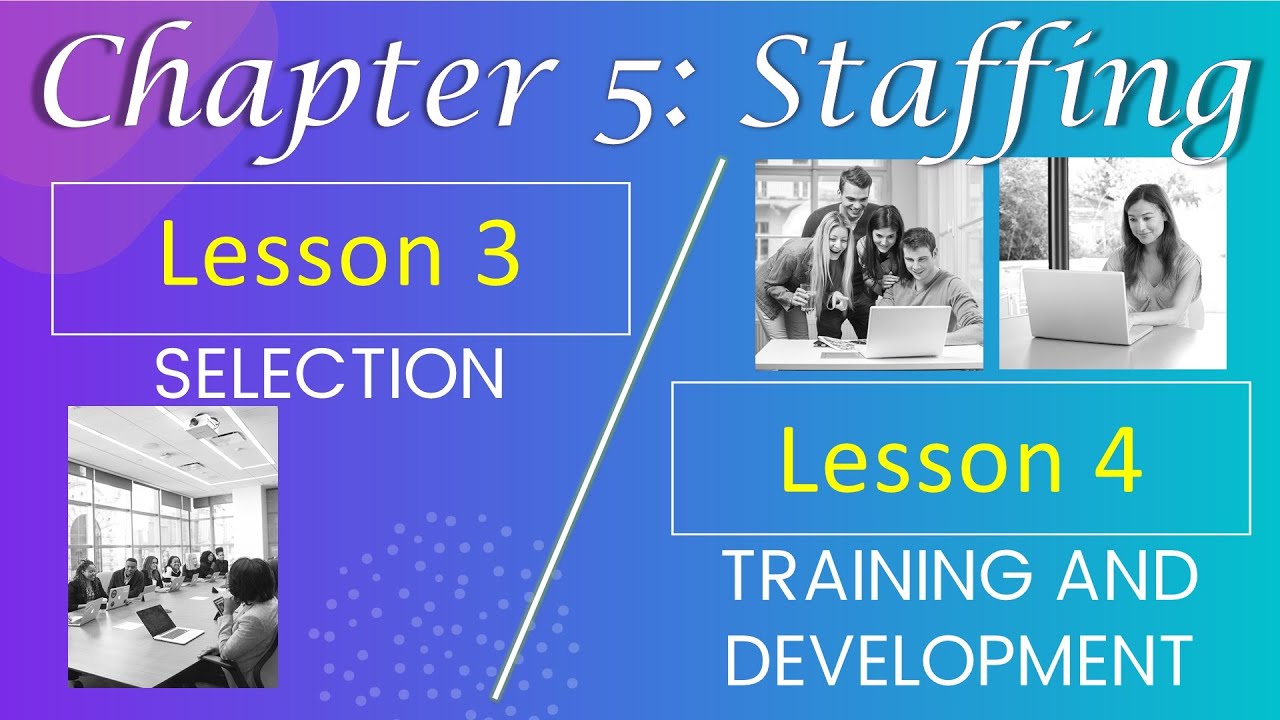 Chapter 5: Staffing

Lesson 3

SELECTION

Lesson 4

TRAINING AND DEVELOPMENT